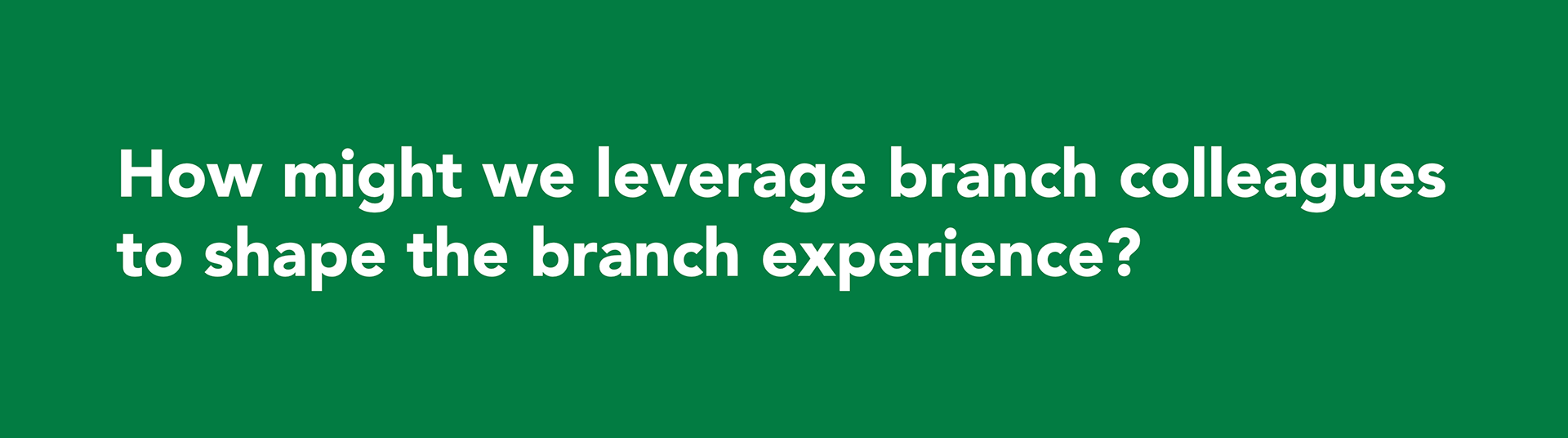 How might we leverage branch colleagues to shape the branch experience?